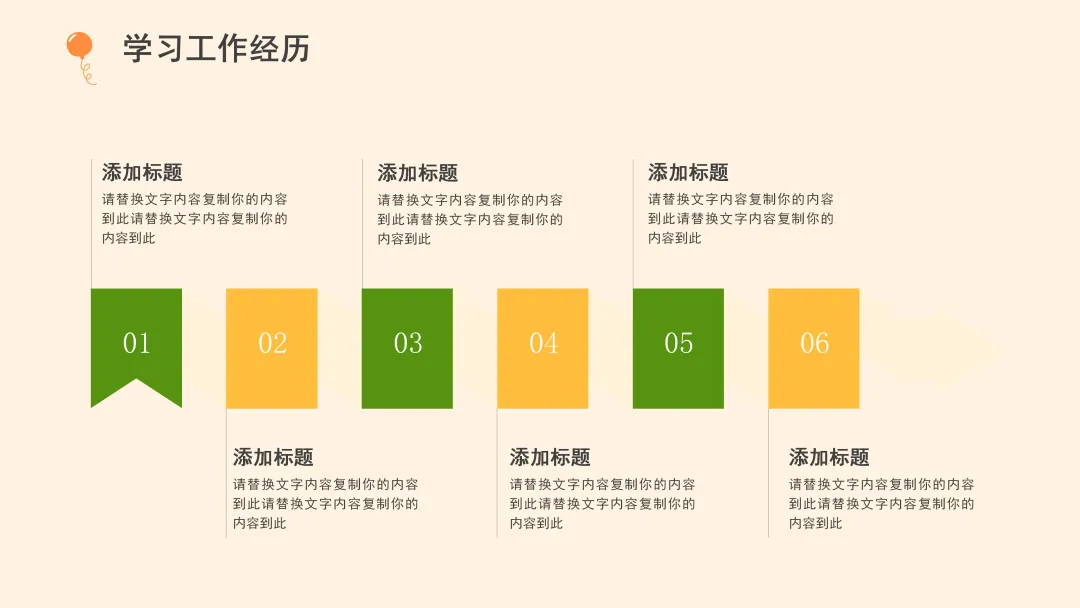 学习工作经历

添加标题
请替换文字内容复制你的内容到此请替换文字内容复制你的内容到此

添加标题
请替换文字内容复制你的内容到此请替换文字内容复制你的内容到此

添加标题
请替换文字内容复制你的内容到此请替换文字内容复制你的内容到此

01

02

03

04

05

06

添加标题
请替换文字内容复制你的内容到此请替换文字内容复制你的内容到此

添加标题
请替换文字内容复制你的内容到此请替换文字内容复制你的内容到此

添加标题
请替换文字内容复制你的内容到此请替换文字内容复制你的内容到此